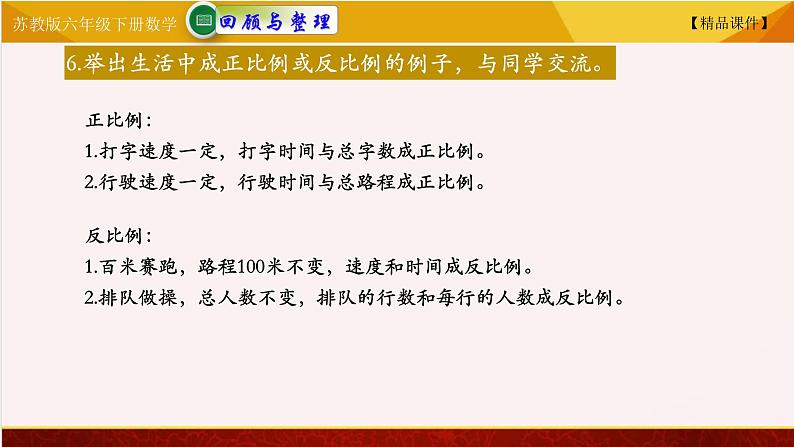 苏教版六年级下册数学 回顾与整理 【精品课件】

6.举出生活中成正比例或反比例的例子，与同学交流。

正比例：
1.打字速度一定，打字时间与总字数成正比例。
2.行驶速度一定，行驶时间与总路程成正比例。

反比例：
1.百米赛跑，路程100米不变，速度和时间成反比例。
2.排队做操，总人数不变，排队的行数和每行的人数成反比例。